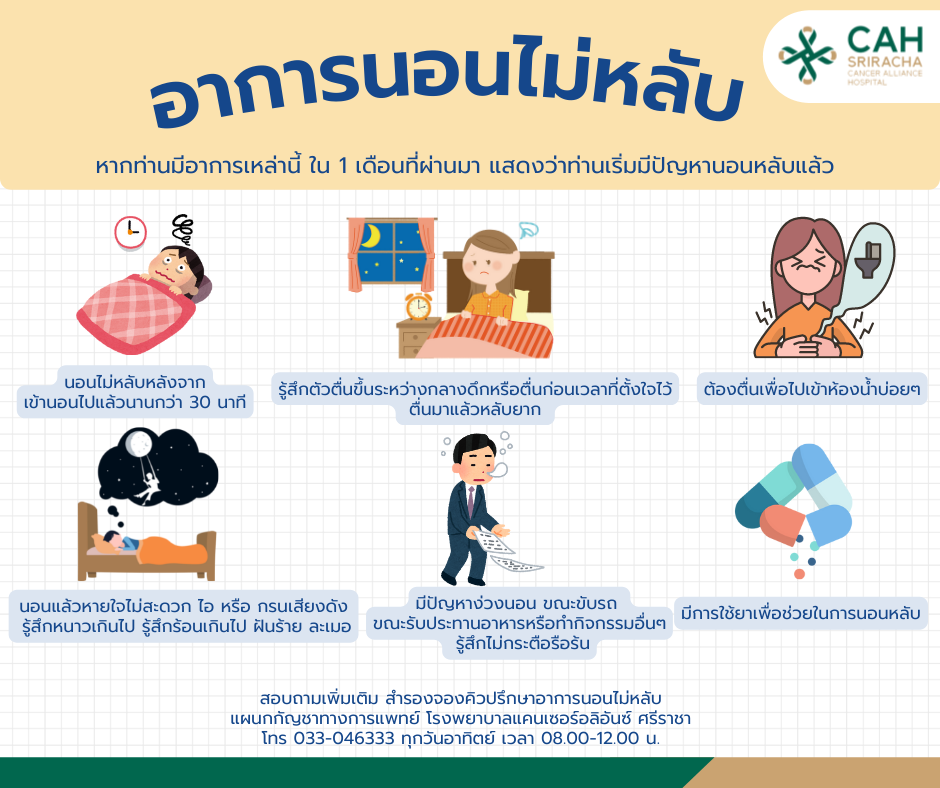 อาการนอนไม่หลับ

CAH SRIRACHA CANCER ALLIANCE HOSPITAL

หากท่านมีอาการเหล่านี้ ใน 1 เดือนที่ผ่านมา แสดงว่าท่านเริ่มมีปัญหานอนหลับแล้ว

นอนไม่หลับหลังจาก เข้านอนไปแล้วนานกว่า 30 นาที

รู้สึกตัวตื่นขึ้นระหว่างกลางดึกหรือตื่นก่อนเวลาที่ตั้งใจไว้ ตื่นมาแล้วหลับยาก

ต้องตื่นเพื่อไปเข้าห้องน้ำบ่อยๆ

นอนแล้วหายใจไม่สะดวก ไอ หรือ กรนเสียงดัง รู้สึกหนาวเกินไป รู้สึกร้อนเกินไป ฝันร้าย ละเมอ

มีปัญหาง่วงนอน ขณะขับรถ ขณะรับประทานอาหารหรือทำกิจกรรมอื่นๆ รู้สึกไม่กระตือรือร้น

มีการใช้ยาเพื่อช่วยในการนอนหลับ

สอบถามเพิ่มเติม สำรองจองคิวปรึกษาอาการนอนไม่หลับ
แผนกกัญชาทางการแพทย์ โรงพยาบาลแคนเซอร์อลิอันซ์ ศรีราชา
โทร 033-046333 ทุกวันอาทิตย์ เวลา 08.00-12.00 น.